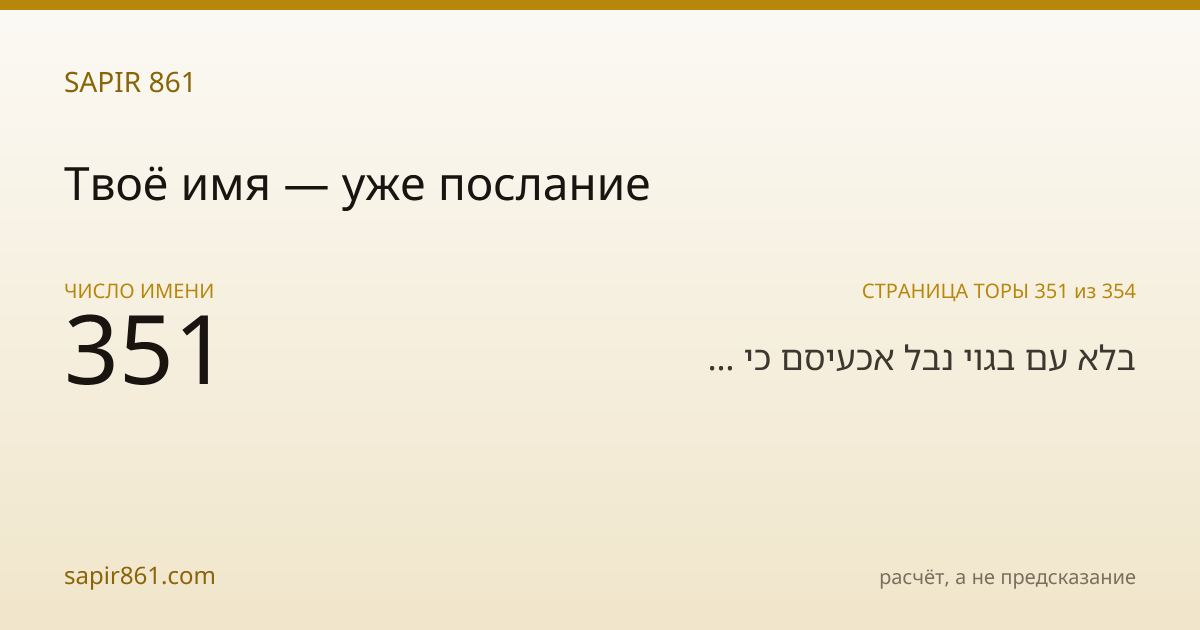 SAPIR 861

Твоё имя — уже послание

ЧИСЛО ИМЕНИ
351

СТРАНИЦА ТОРЫ 351 из 354
בלא עם בגוי נבל אכעיסם כי ...

sapir861.com

расчёт, а не предсказание